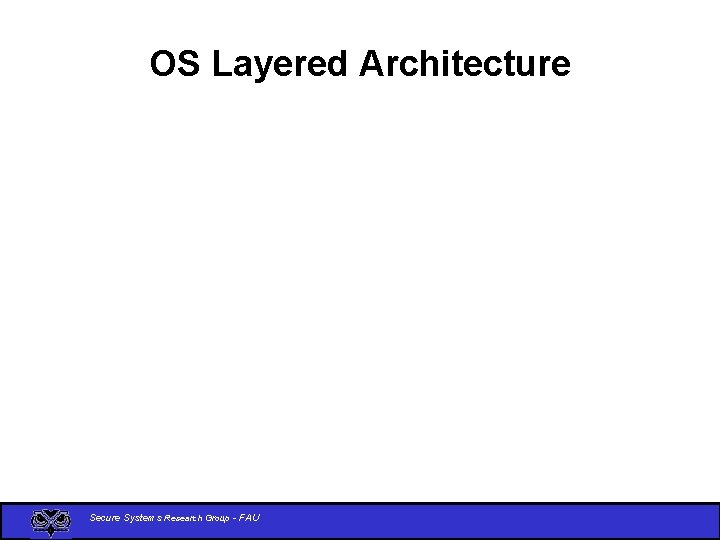 OS Layered Architecture

Secure Systems Research Group - FAU